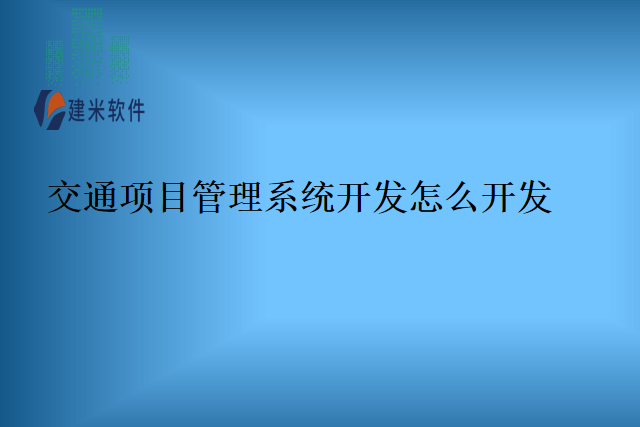 建米软件

交通项目管理系统开发怎么开发